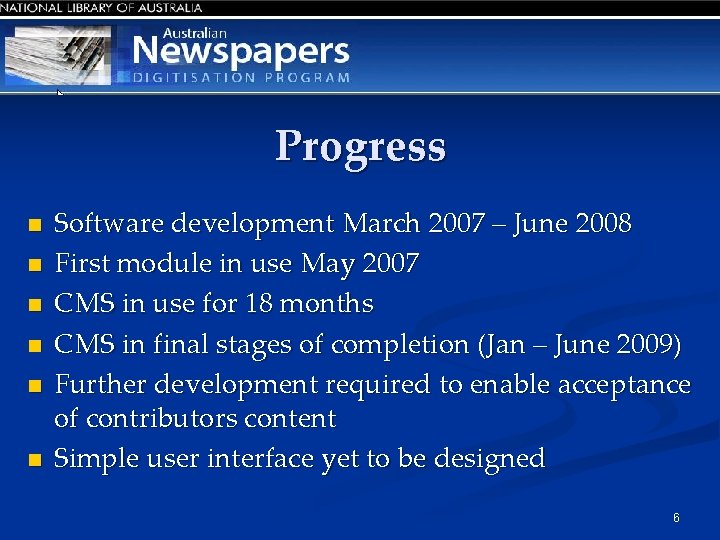 NATIONAL LIBRARY OF AUSTRALIA

Australian
Newspapers
DIGITISATION PROGRAM

Progress

- Software development March 2007 – June 2008
- First module in use May 2007
- CMS in use for 18 months
- CMS in final stages of completion (Jan – June 2009)
- Further development required to enable acceptance of contributors content
- Simple user interface yet to be designed

6